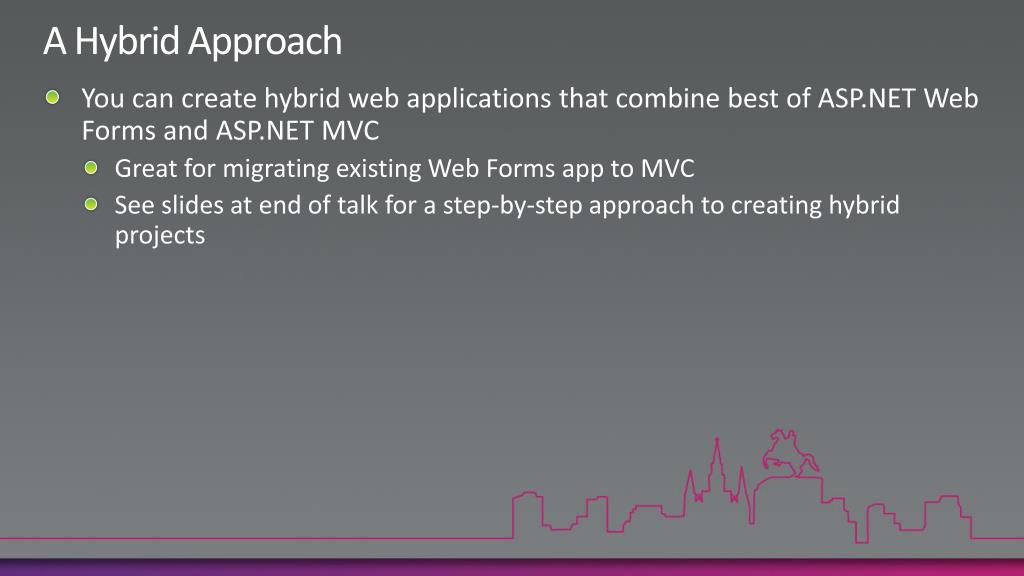 A Hybrid Approach

You can create hybrid web applications that combine best of ASP.NET Web Forms and ASP.NET MVC

Great for migrating existing Web Forms app to MVC

See slides at end of talk for a step-by-step approach to creating hybrid projects